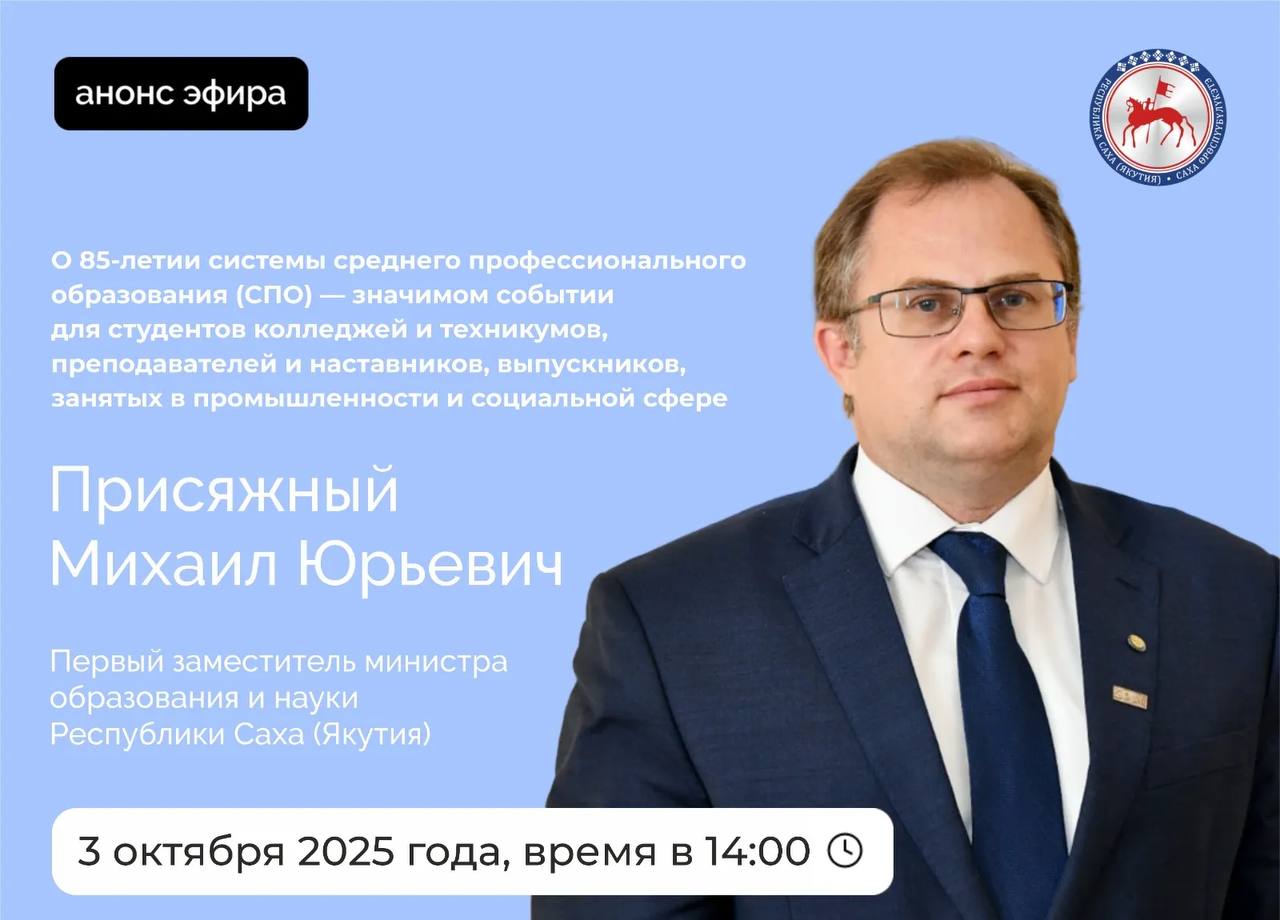 анонс эфира

РЕСПУБЛИКА САХА (ЯКУТИЯ) • САХА ӨРӨСПҮҮБҮЛҮКЭТЭ

О 85-летии системы среднего профессионального образования (СПО) — значимом событии для студентов колледжей и техникумов, преподавателей и наставников, выпускников, занятых в промышленности и социальной сфере

Присяжный Михаил Юрьевич

Первый заместитель министра образования и науки Республики Саха (Якутия)

3 октября 2025 года, время в 14:00